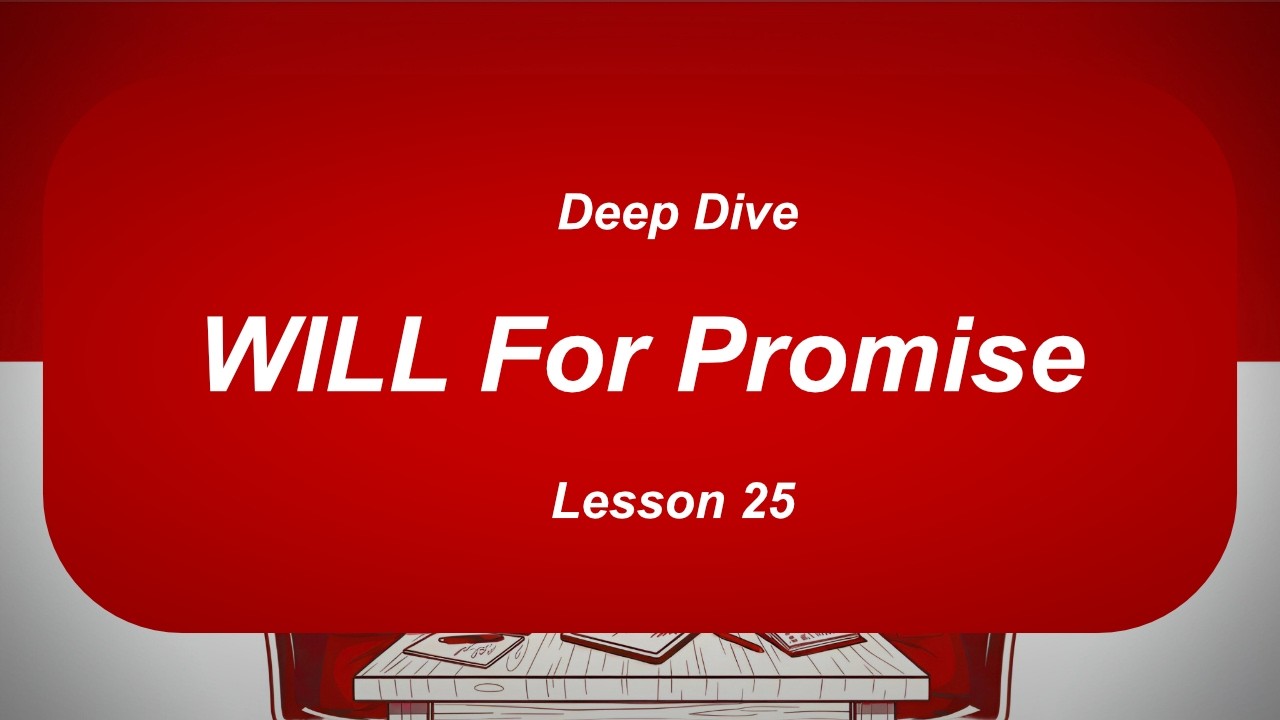 Deep Dive

WILL For Promise

Lesson 25